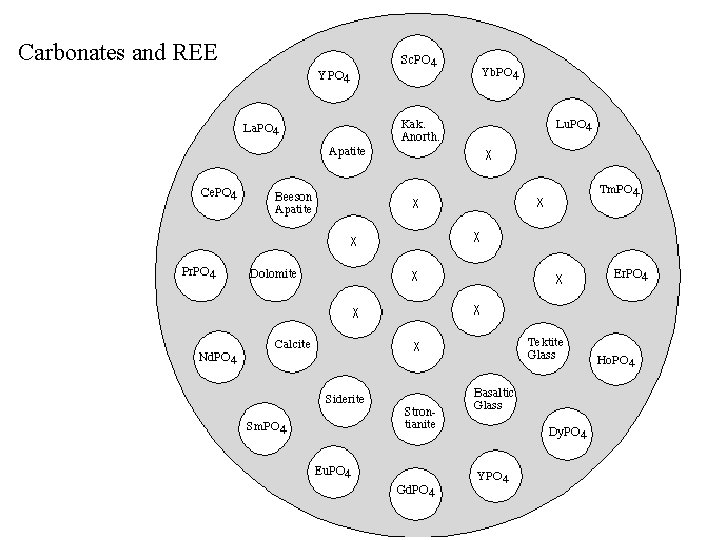 Carbonates and REE

$YPO_4$

$ScPO_4$

$YbPO_4$

$LaPO_4$

Apatite

Kak. Anorth.

X

$LuPO_4$

$CePO_4$

Beeson Apatite

X

X

$TmPO_4$

X

X

$PrPO_4$

Dolomite

X

X

$ErPO_4$

X

X

$NdPO_4$

Calcite

X

Tektite Glass

$HoPO_4$

Siderite

Strontianite

Basaltic Glass

$SmPO_4$

$DyPO_4$

$EuPO_4$

$GdPO_4$

$YPO_4$